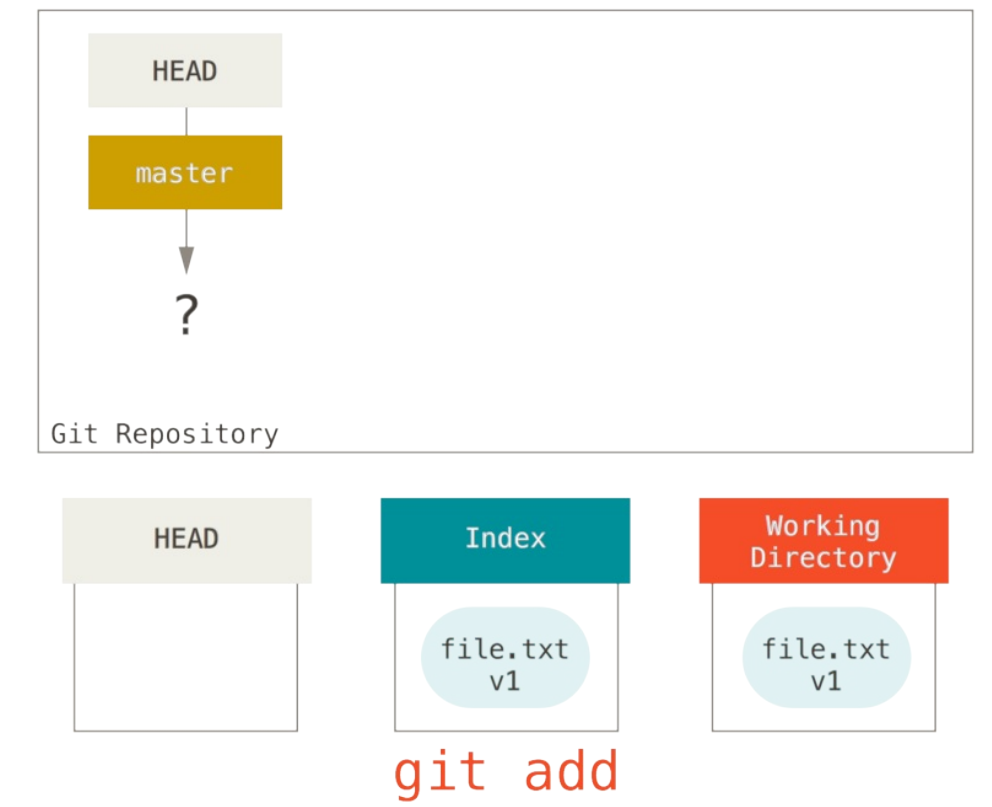 HEAD

master

?

Git Repository

HEAD

Index

file.txt
v1

Working Directory

file.txt
v1

git add